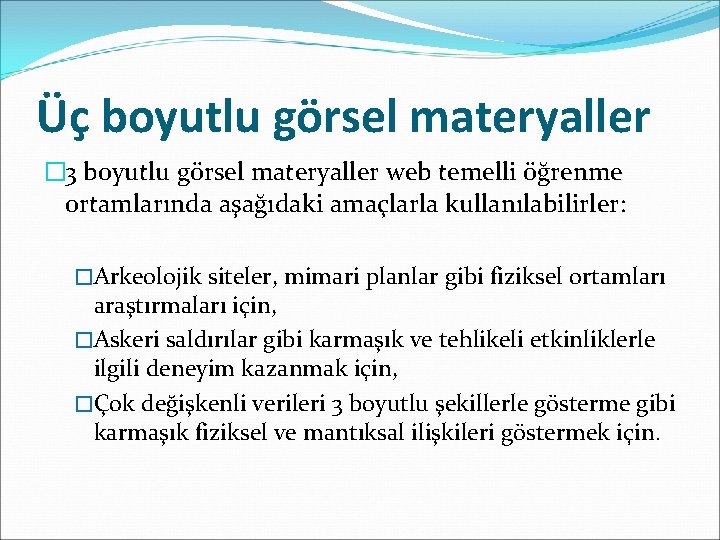 Üç boyutlu görsel materyaller

3 boyutlu görsel materyaller web temelli öğrenme ortamlarında aşağıdaki amaçlarla kullanılabilirler:

Arkeolojik siteler, mimari planlar gibi fiziksel ortamları araştırmaları için,

Askeri saldırılar gibi karmaşık ve tehlikeli etkinliklerle ilgili deneyim kazanmak için,

Çok değişkenli verileri 3 boyutlu şekillerle gösterme gibi karmaşık fiziksel ve mantıksal ilişkileri göstermek için.